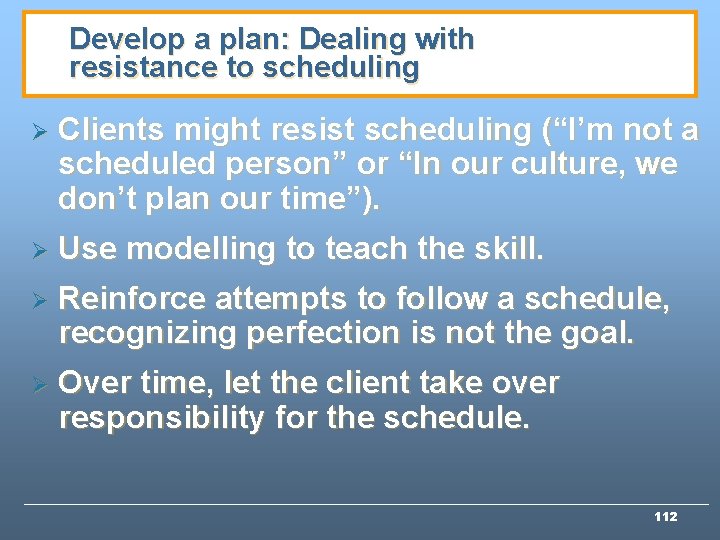 Develop a plan: Dealing with resistance to scheduling

➢ Clients might resist scheduling (“I’m not a scheduled person” or “In our culture, we don’t plan our time”).

➢ Use modelling to teach the skill.

➢ Reinforce attempts to follow a schedule, recognizing perfection is not the goal.

➢ Over time, let the client take over responsibility for the schedule.

112